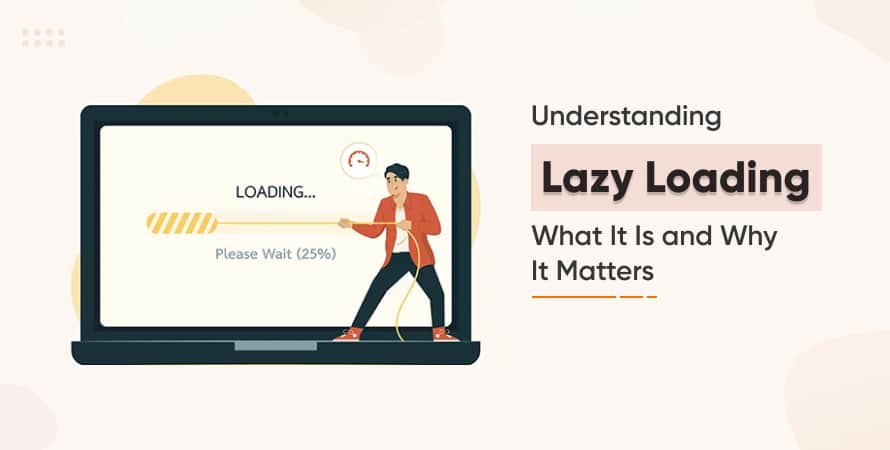 LOADING...

Please Wait (25%)

Understanding

Lazy Loading

What It Is and Why It Matters